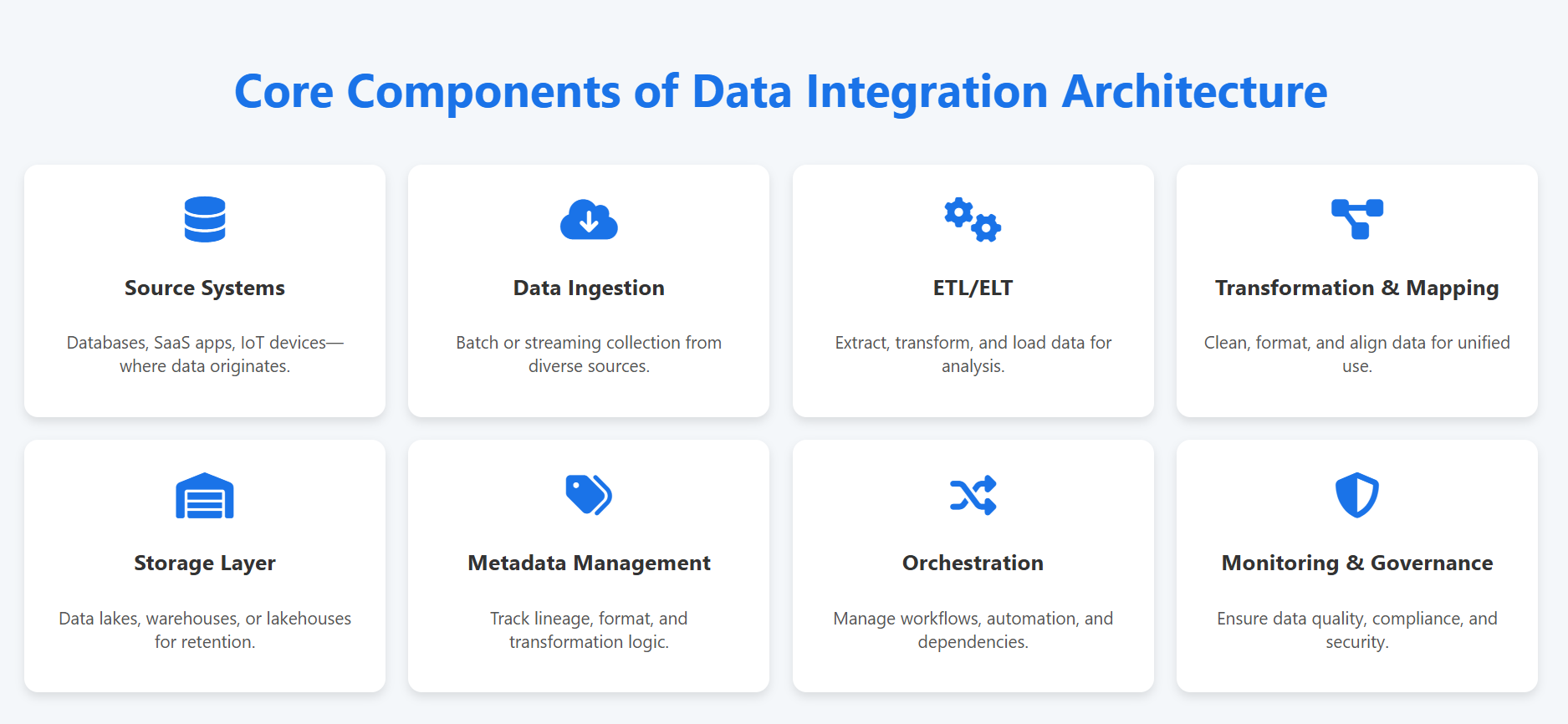 Core Components of Data Integration Architecture

Source Systems

Databases, SaaS apps, IoT devices—where data originates.

Data Ingestion

Batch or streaming collection from diverse sources.

ETL/ELT

Extract, transform, and load data for analysis.

Transformation & Mapping

Clean, format, and align data for unified use.

Storage Layer

Data lakes, warehouses, or lakehouses for retention.

Metadata Management

Track lineage, format, and transformation logic.

Orchestration

Manage workflows, automation, and dependencies.

Monitoring & Governance

Ensure data quality, compliance, and security.